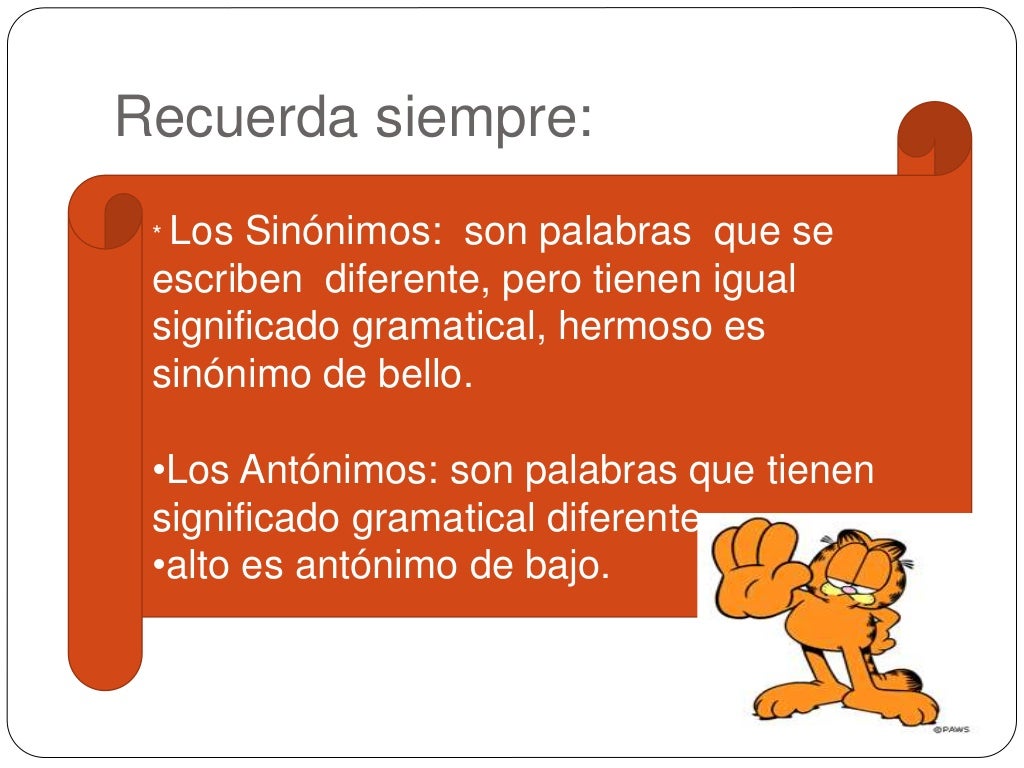 Recuerda siempre:

* Los Sinónimos: son palabras que se escriben diferente, pero tienen igual significado gramatical, hermoso es sinónimo de bello.

•Los Antónimos: son palabras que tienen significado gramatical diferente
•alto es antónimo de bajo.

©PAWS